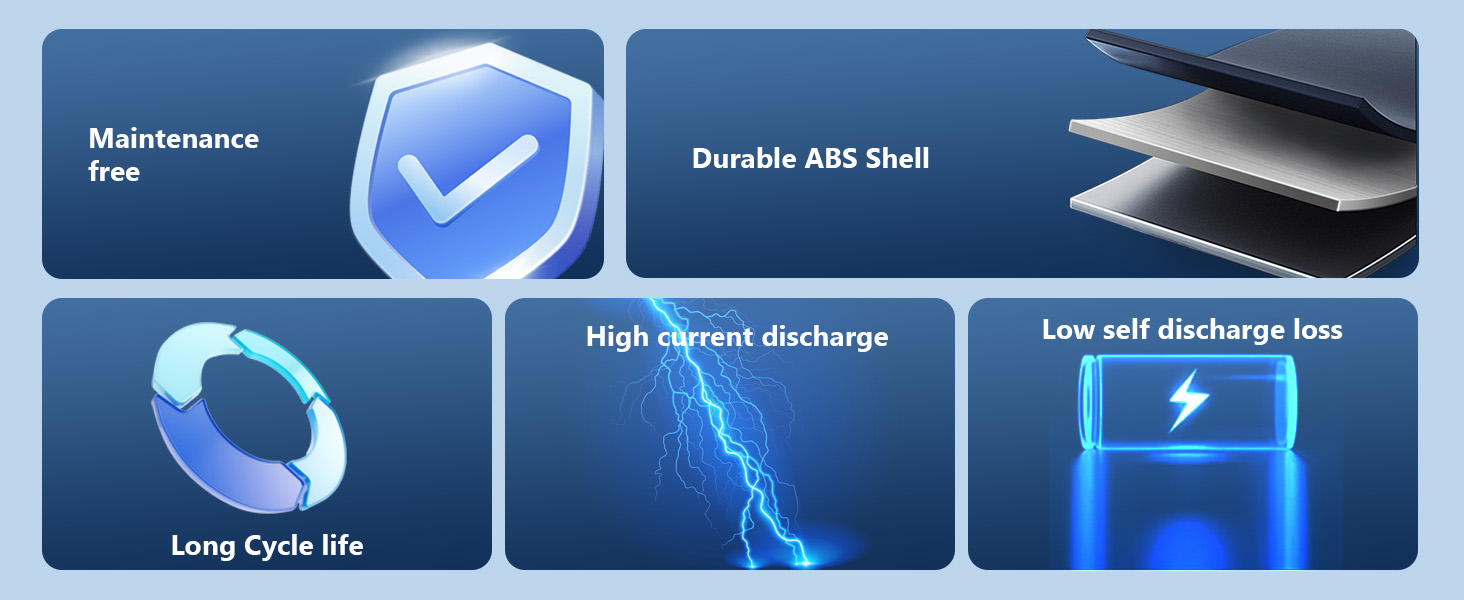 Maintenance free

Durable ABS Shell

Long Cycle life

High current discharge

Low self discharge loss